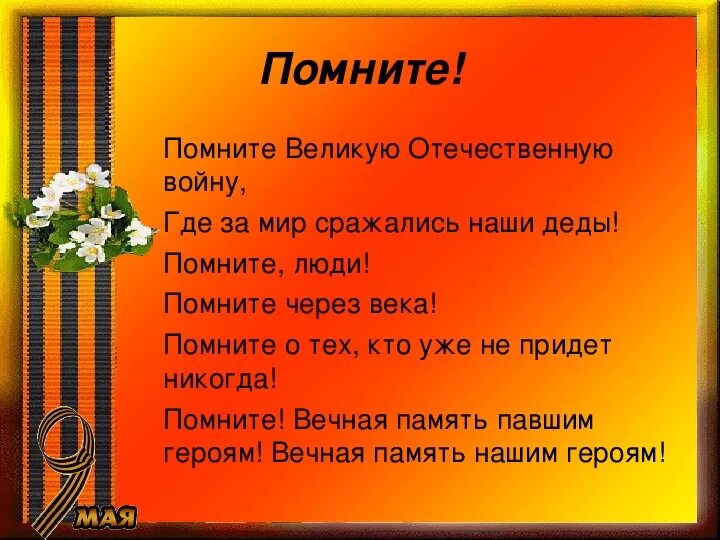 Помните!

Помните Великую Отечественную войну,

Где за мир сражались наши деды!

Помните, люди!

Помните через века!

Помните о тех, кто уже не придет никогда!

Помните! Вечная память павшим героям! Вечная память нашим героям!

9 МАЯ